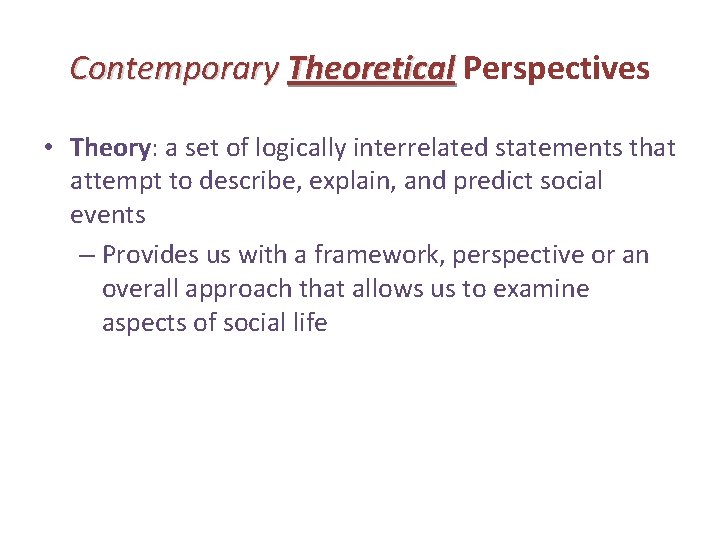 Contemporary Theoretical Perspectives

• Theory: a set of logically interrelated statements that attempt to describe, explain, and predict social events

– Provides us with a framework, perspective or an overall approach that allows us to examine aspects of social life